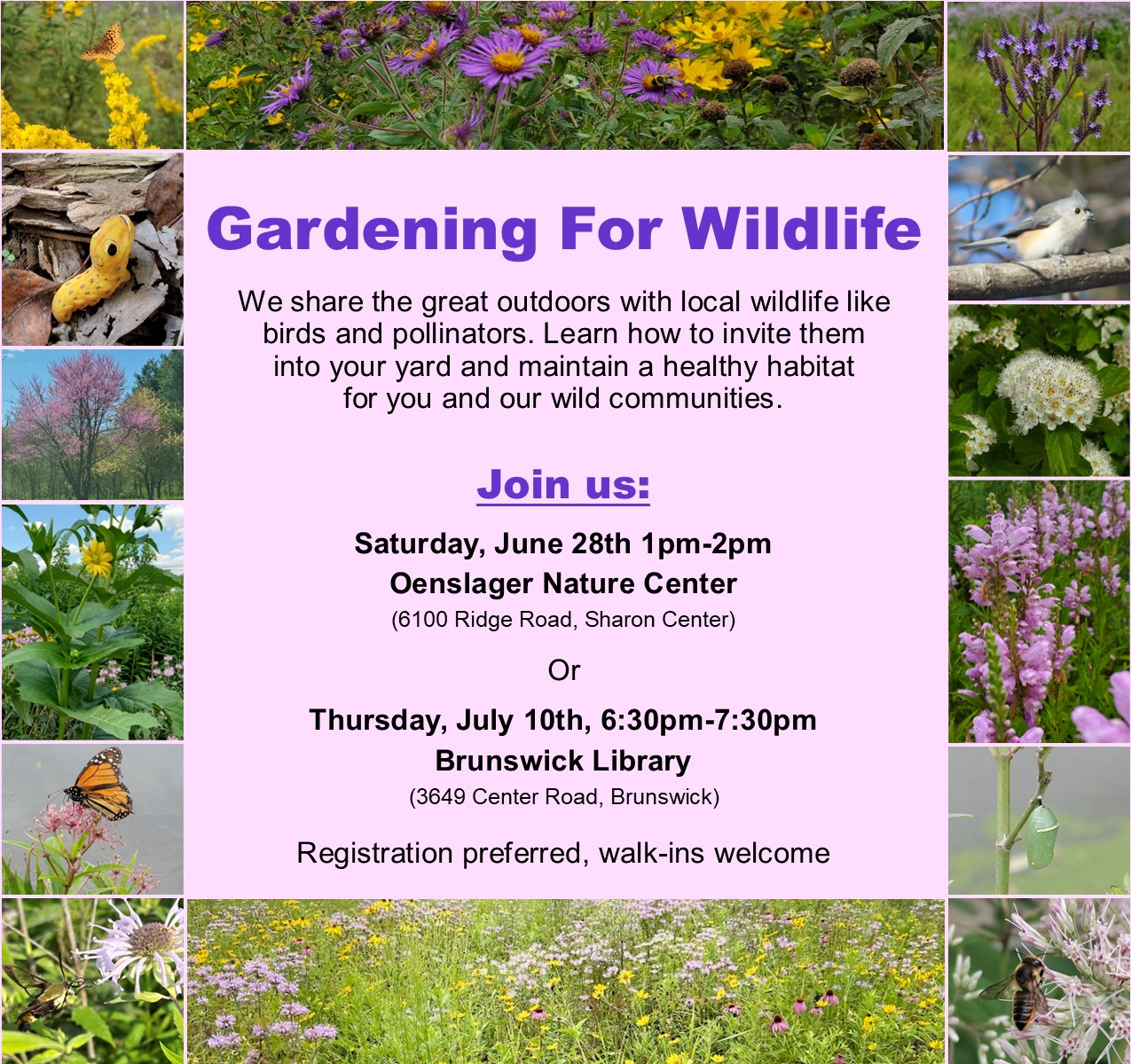 Gardening For Wildlife

We share the great outdoors with local wildlife like birds and pollinators. Learn how to invite them into your yard and maintain a healthy habitat for you and our wild communities.

Join us:

Saturday, June 28th 1pm-2pm
Oenslager Nature Center
(6100 Ridge Road, Sharon Center)

Or

Thursday, July 10th, 6:30pm-7:30pm
Brunswick Library
(3649 Center Road, Brunswick)

Registration preferred, walk-ins welcome